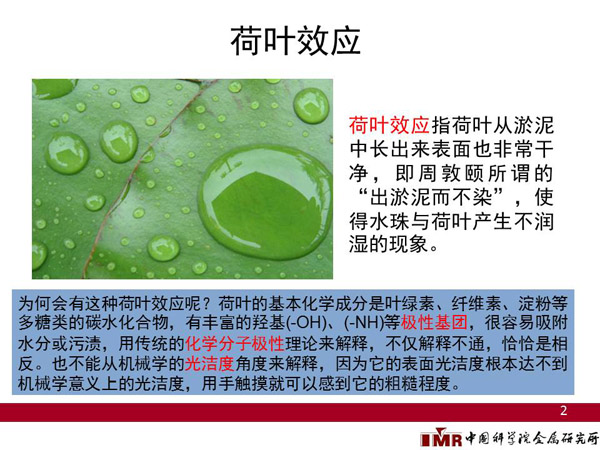 荷叶效应

荷叶效应指荷叶从淤泥中长出来表面也非常干净，即周敦颐所谓的“出淤泥而不染”，使得水珠与荷叶产生不润湿的现象。

为何会有这种荷叶效应呢？荷叶的基本化学成分是叶绿素、纤维素、淀粉等多糖类的碳水化合物，有丰富的羟基(-OH)、(-NH)等极性基团，很容易吸附水分或污渍，用传统的化学分子极性理论来解释，不仅解释不通，恰恰是相反。也不能从机械学的光洁度角度来解释，因为它的表面光洁度根本达不到机械学意义上的光洁度，用手触摸就可以感到它的粗糙程度。

2

IMR 中国科学院金属研究所